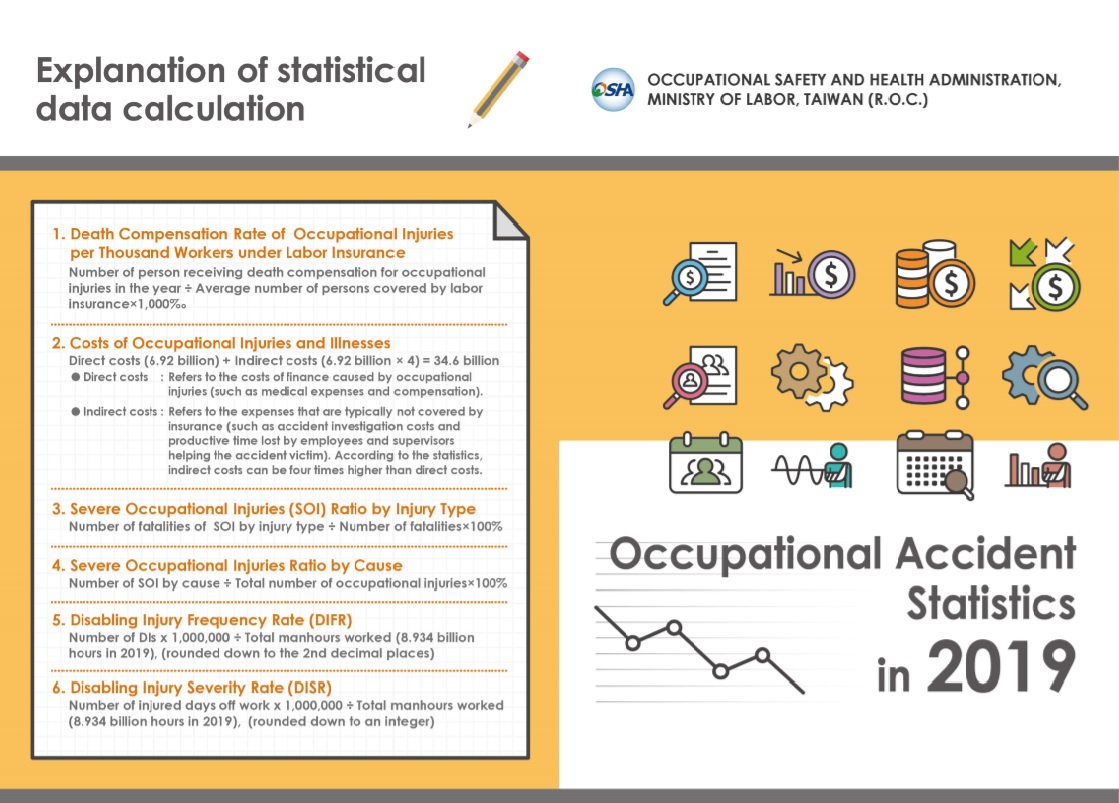 Explanation of statistical data calculation

OSHA OCCUPATIONAL SAFETY AND HEALTH ADMINISTRATION, MINISTRY OF LABOR, TAIWAN (R.O.C.)

1. Death Compensation Rate of Occupational Injuries per Thousand Workers under Labor Insurance
Number of person receiving death compensation for occupational injuries in the year ÷ Average number of persons covered by labor insurance×1,000‰

2. Costs of Occupational Injuries and Illnesses
Direct costs (6.92 billion) + Indirect costs (6.92 billion × 4) = 34.6 billion
● Direct costs : Refers to the costs of finance caused by occupational injuries (such as medical expenses and compensation).
● Indirect costs : Refers to the expenses that are typically not covered by insurance (such as accident investigation costs and productive time lost by employees and supervisors helping the accident victim). According to the statistics, indirect costs can be four times higher than direct costs.

3. Severe Occupational Injuries (SOI) Ratio by Injury Type
Number of fatalities of SOI by injury type ÷ Number of fatalities×100%

4. Severe Occupational Injuries Ratio by Cause
Number of SOI by cause ÷ Total number of occupational injuries×100%

5. Disabling Injury Frequency Rate (DIFR)
Number of DIs x 1,000,000 ÷ Total manhours worked (8.934 billion hours in 2019), (rounded down to the 2nd decimal places)

6. Disabling Injury Severity Rate (DISR)
Number of injured days off work x 1,000,000 ÷ Total manhours worked (8.934 billion hours in 2019), (rounded down to an integer)

Occupational Accident Statistics in 2019